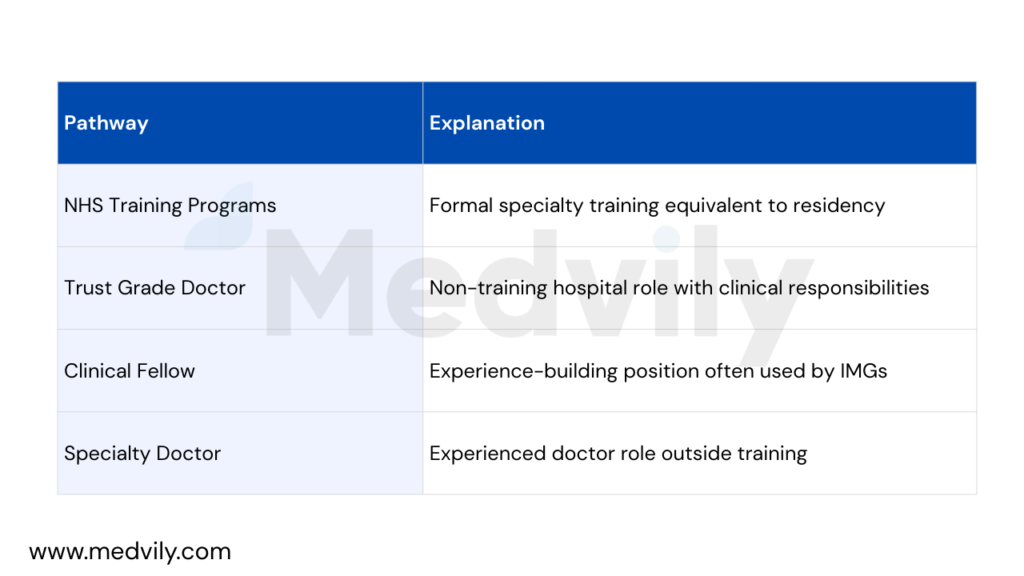 | Pathway | Explanation |
|---|---|
| NHS Training Programs | Formal specialty training equivalent to residency |
| Trust Grade Doctor | Non-training hospital role with clinical responsibilities |
| Clinical Fellow | Experience-building position often used by IMGs |
| Specialty Doctor | Experienced doctor role outside training |

Medvily

www.medvily.com